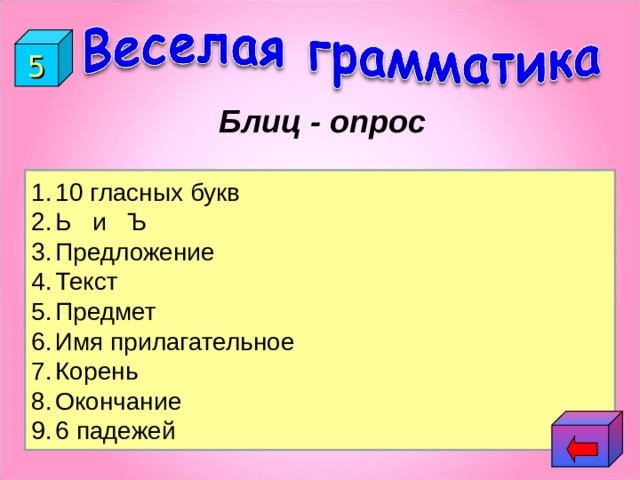 5

Веселая грамматика

Блиц - опрос

1. 10 гласных букв
2. Ь и Ъ
3. Предложение
4. Текст
5. Предмет
6. Имя прилагательное
7. Корень
8. Окончание
9. 6 падежей